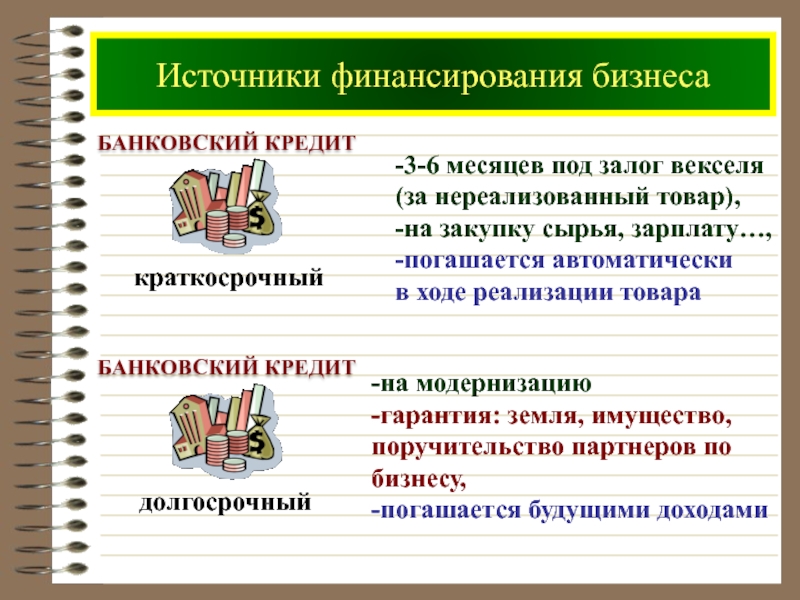 Источники финансирования бизнеса

БАНКОВСКИЙ КРЕДИТ

краткосрочный

-3-6 месяцев под залог векселя (за нереализованный товар),
-на закупку сырья, зарплату…,
-погашается автоматически в ходе реализации товара

БАНКОВСКИЙ КРЕДИТ

долгосрочный

-на модернизацию
-гарантия: земля, имущество, поручительство партнеров по бизнесу,
-погашается будущими доходами